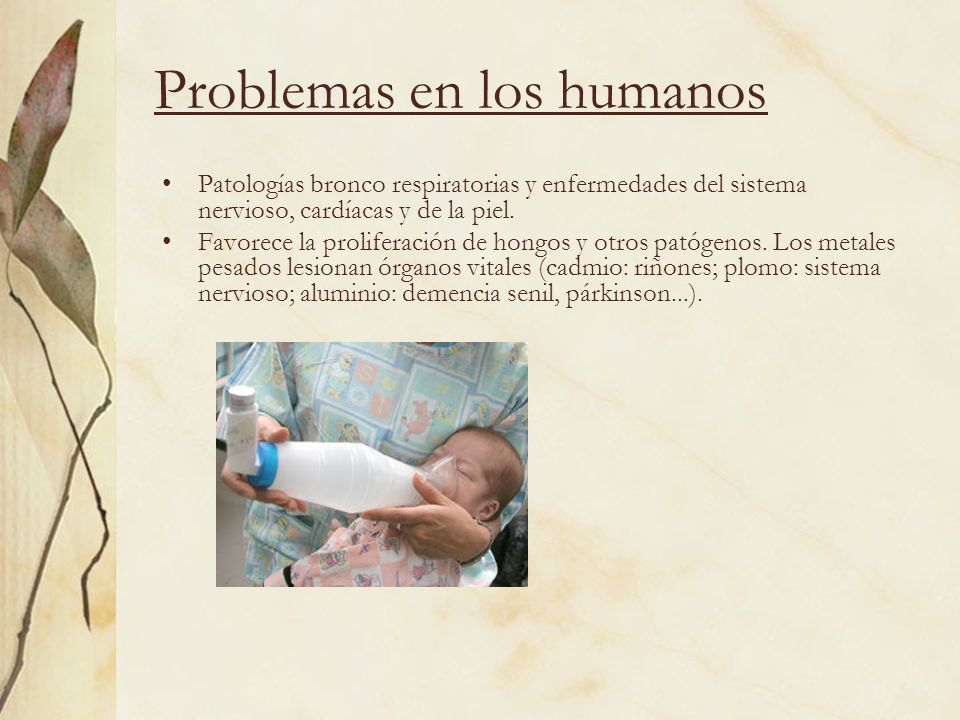 Problemas en los humanos

• Patologías bronco respiratorias y enfermedades del sistema nervioso, cardíacas y de la piel.
• Favorece la proliferación de hongos y otros patógenos. Los metales pesados lesionan órganos vitales (cadmio: riñones; plomo: sistema nervioso; aluminio: demencia senil, párkinson...).